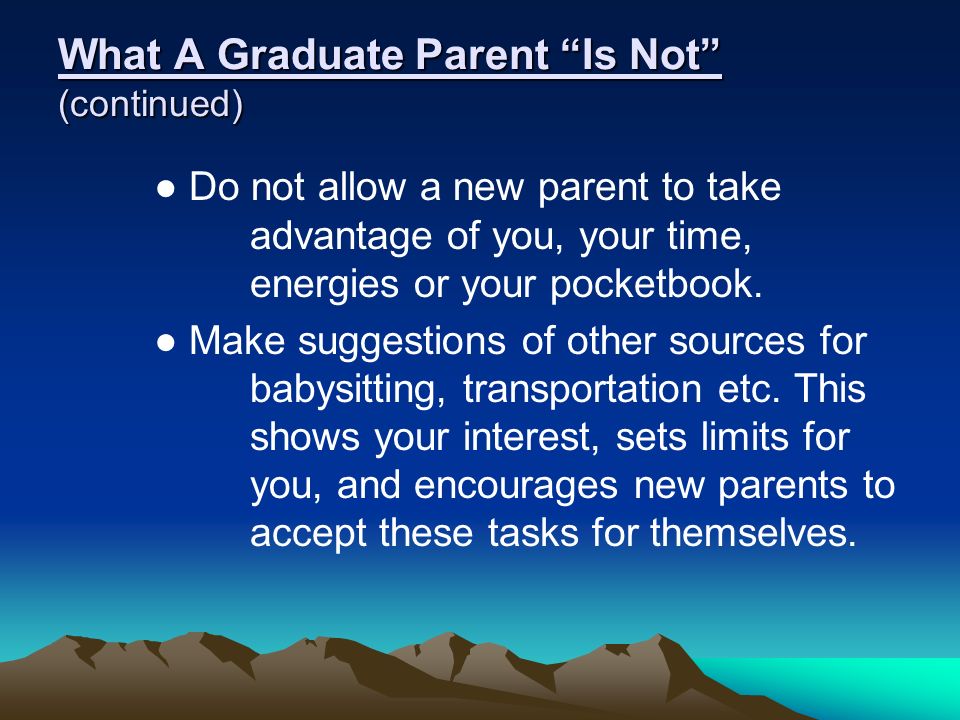 What A Graduate Parent “Is Not”
(continued)

● Do not allow a new parent to take advantage of you, your time, energies or your pocketbook.

● Make suggestions of other sources for babysitting, transportation etc. This shows your interest, sets limits for you, and encourages new parents to accept these tasks for themselves.